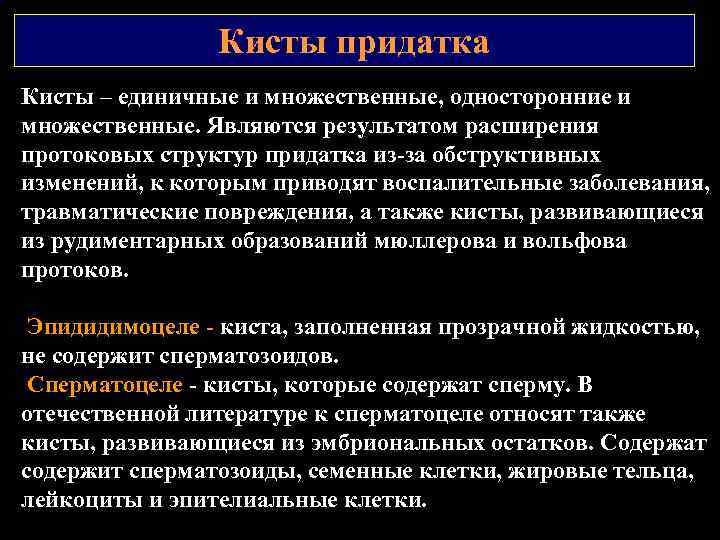 Кисты придатка

Кисты – единичные и множественные, односторонние и множественные. Являются результатом расширения протоковых структур придатка из-за обструктивных изменений, к которым приводят воспалительные заболевания, травматические повреждения, а также кисты, развивающиеся из рудиментарных образований мюллерова и вольфова протоков.

Эпидидимоцеле - киста, заполненная прозрачной жидкостью, не содержит сперматозоидов.
Сперматоцеле - кисты, которые содержат сперму. В отечественной литературе к сперматоцеле относят также кисты, развивающиеся из эмбриональных остатков. Содержат содержит сперматозоиды, семенные клетки, жировые тельца, лейкоциты и эпителиальные клетки.